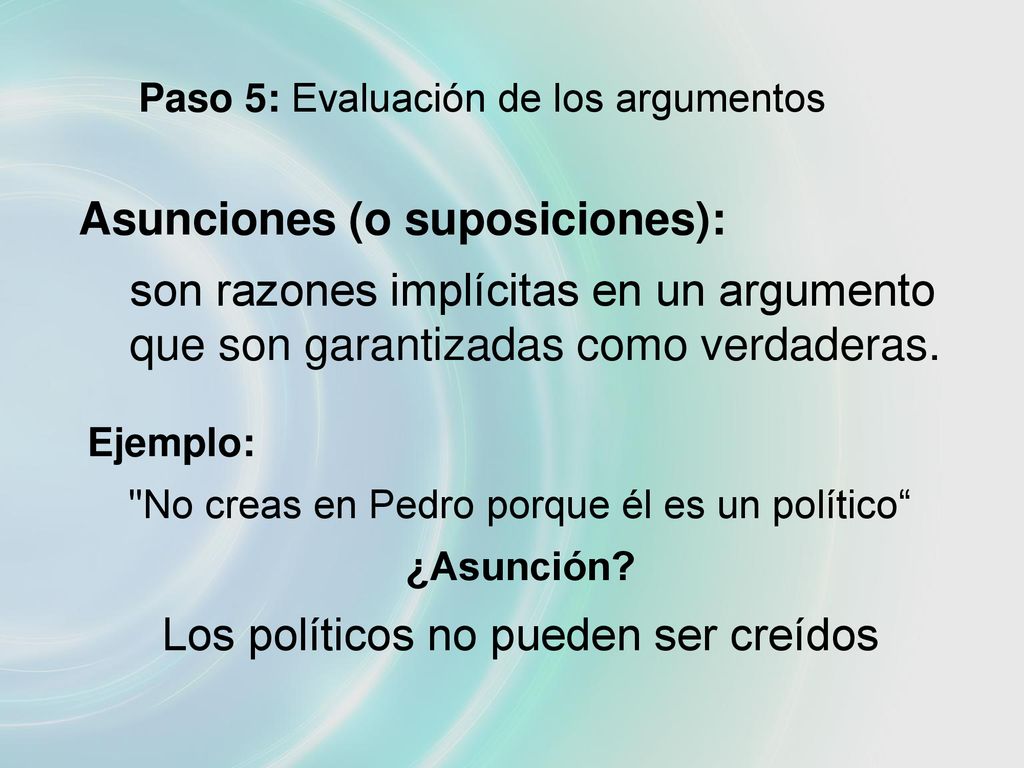 Paso 5: Evaluación de los argumentos

Asunciones (o suposiciones):

son razones implícitas en un argumento que son garantizadas como verdaderas.

Ejemplo:

"No creas en Pedro porque él es un político“

¿Asunción?

Los políticos no pueden ser creídos